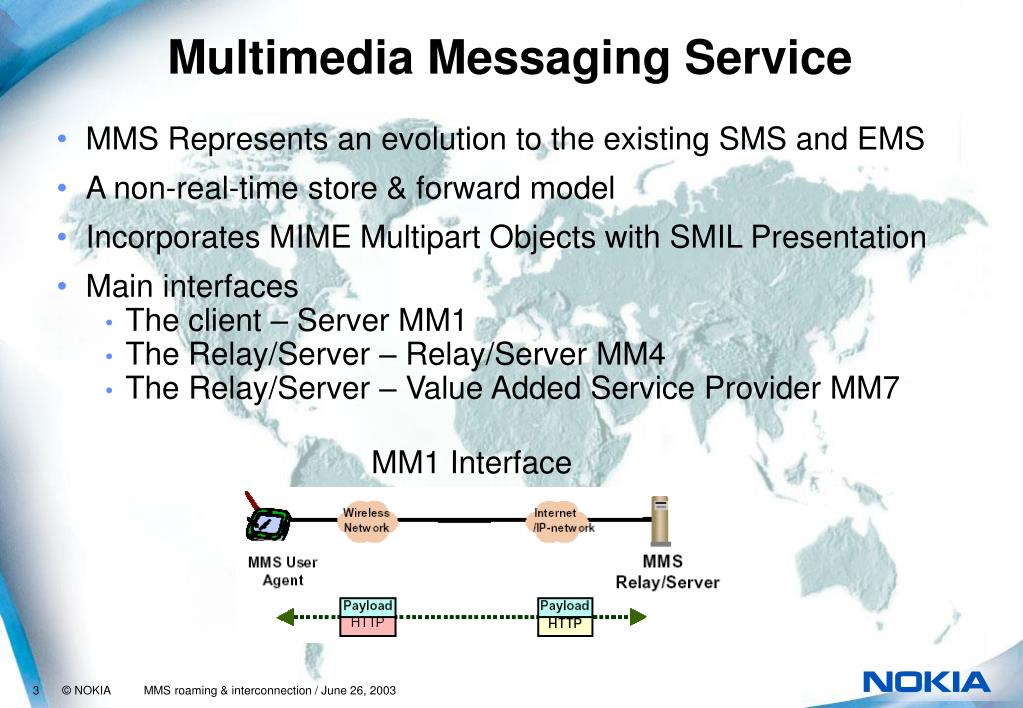 Multimedia Messaging Service

• MMS Represents an evolution to the existing SMS and EMS
• A non-real-time store & forward model
• Incorporates MIME Multipart Objects with SMIL Presentation
• Main interfaces
  • The client – Server MM1
  • The Relay/Server – Relay/Server MM4
  • The Relay/Server – Value Added Service Provider MM7

MM1 Interface

Wireless Network

Internet /IP-network

MMS User Agent

MMS Relay/Server

Payload
HTTP

Payload
HTTP

3 © NOKIA MMS roaming & interconnection / June 26, 2003

NOKIA